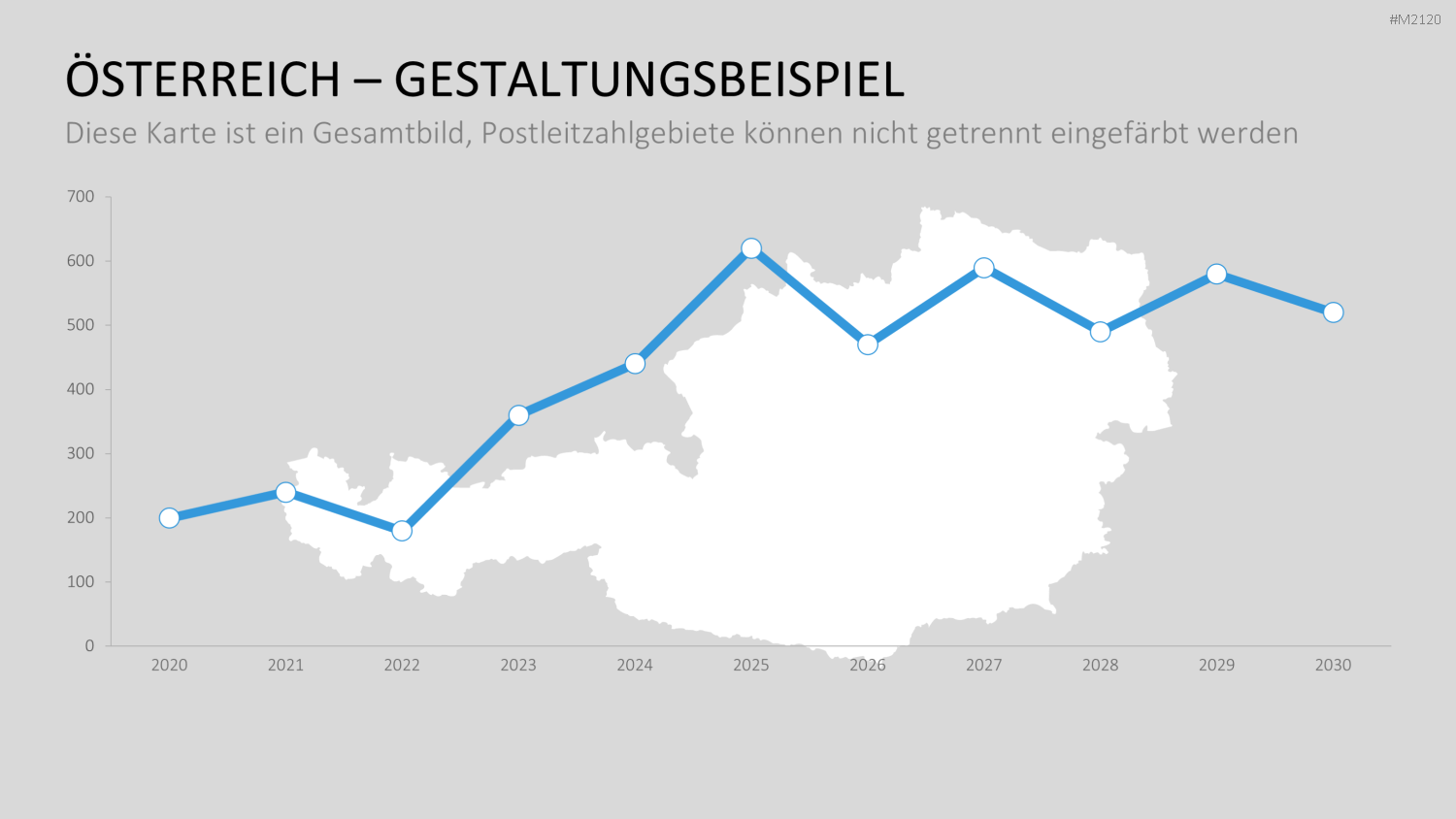 #M2120

ÖSTERREICH – GESTALTUNGSBEISPIEL

Diese Karte ist ein Gesamtbild, Postleitzahlgebiete können nicht getrennt eingefärbt werden

700
600
500
400
300
200
100
0

2020 2021 2022 2023 2024 2025 2026 2027 2028 2029 2030